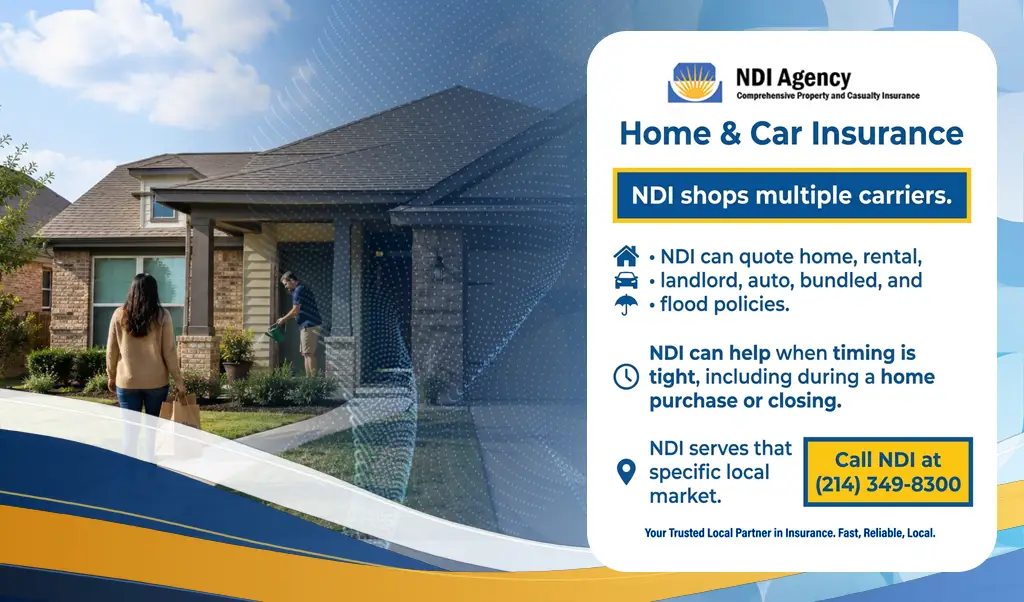 NDI Agency
Comprehensive Property and Casualty Insurance

Home & Car Insurance

NDI shops multiple carriers.

• NDI can quote home, rental,
• landlord, auto, bundled, and
• flood policies.

NDI can help when timing is tight, including during a home purchase or closing.

NDI serves that specific local market.

Call NDI at (214) 349-8300

Your Trusted Local Partner in Insurance. Fast, Reliable, Local.